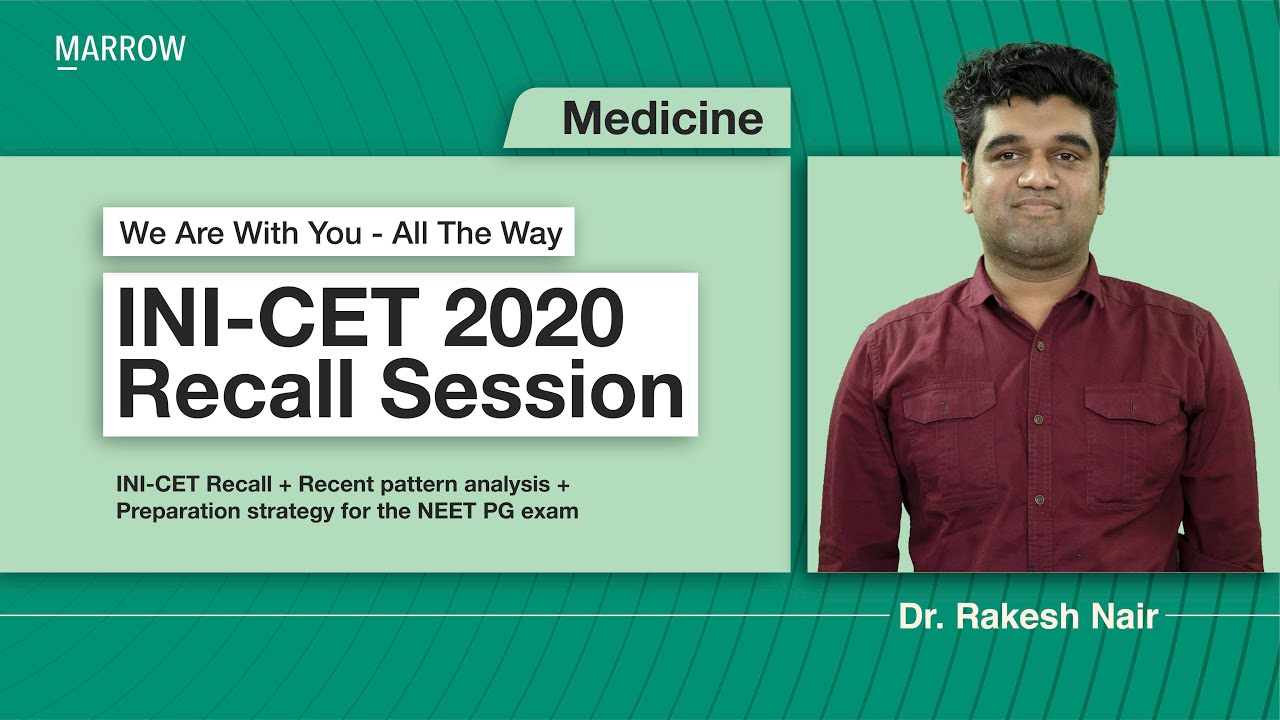 MARROW

Medicine

We Are With You - All The Way

INI-CET 2020 Recall Session

INI-CET Recall + Recent pattern analysis + Preparation strategy for the NEET PG exam

Dr. Rakesh Nair